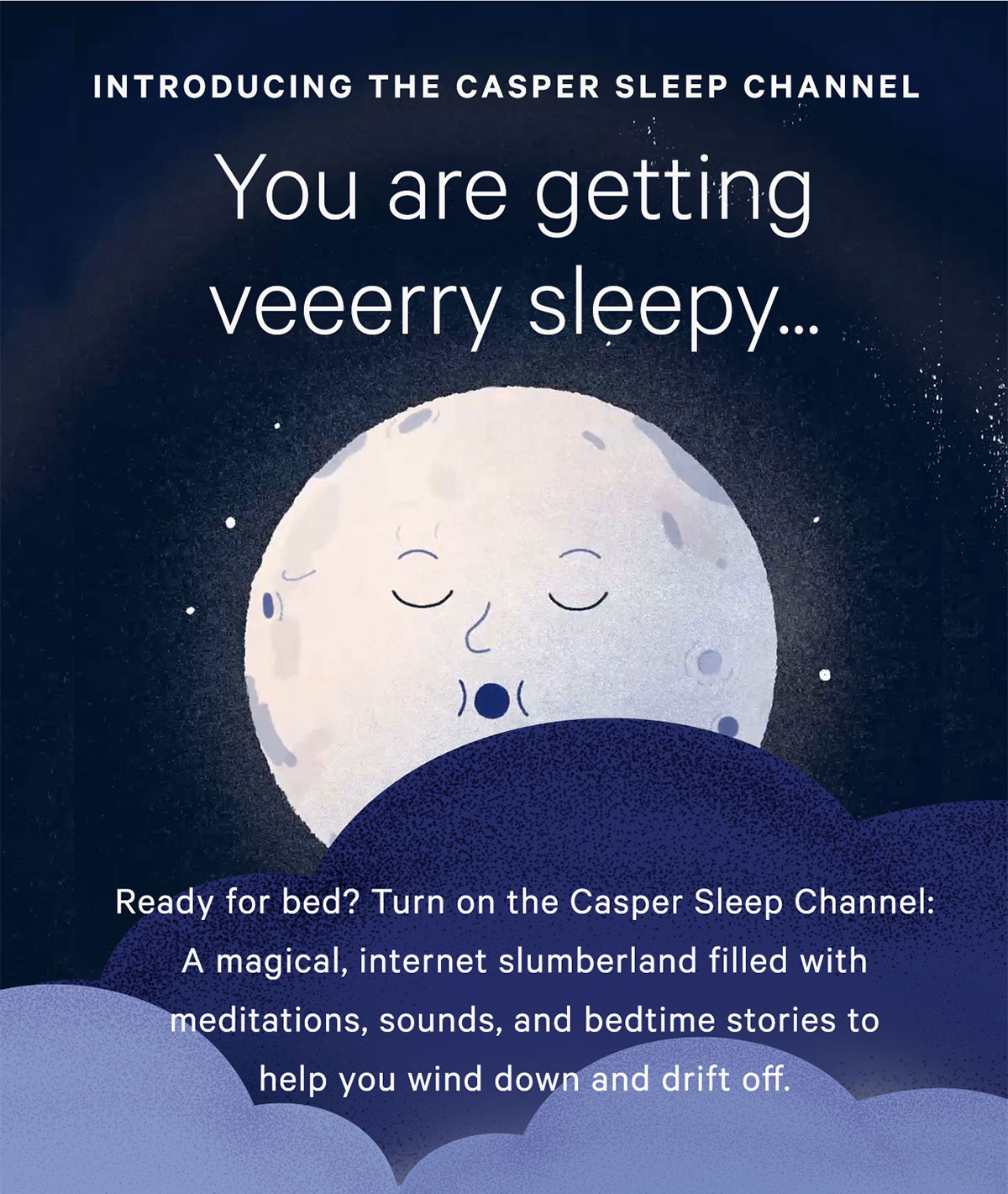 INTRODUCING THE CASPER SLEEP CHANNEL

You are getting veeerry sleepy...

Ready for bed? Turn on the Casper Sleep Channel: A magical, internet slumberland filled with meditations, sounds, and bedtime stories to help you wind down and drift off.